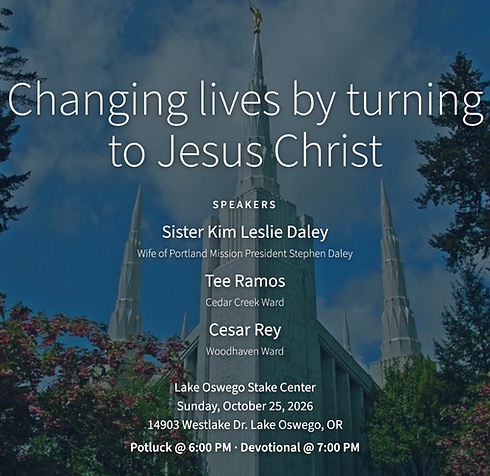 Changing lives by turning to Jesus Christ

SPEAKERS

Sister Kim Leslie Daley

Wife of Portland Mission President Stephen Daley

Tee Ramos

Cedar Creek Ward

Cesar Rey

Woodhaven Ward

Lake Oswego Stake Center
Sunday, October 25, 2026
14903 Westlake Dr. Lake Oswego, OR
Potluck @ 6:00 PM · Devotional @ 7:00 PM